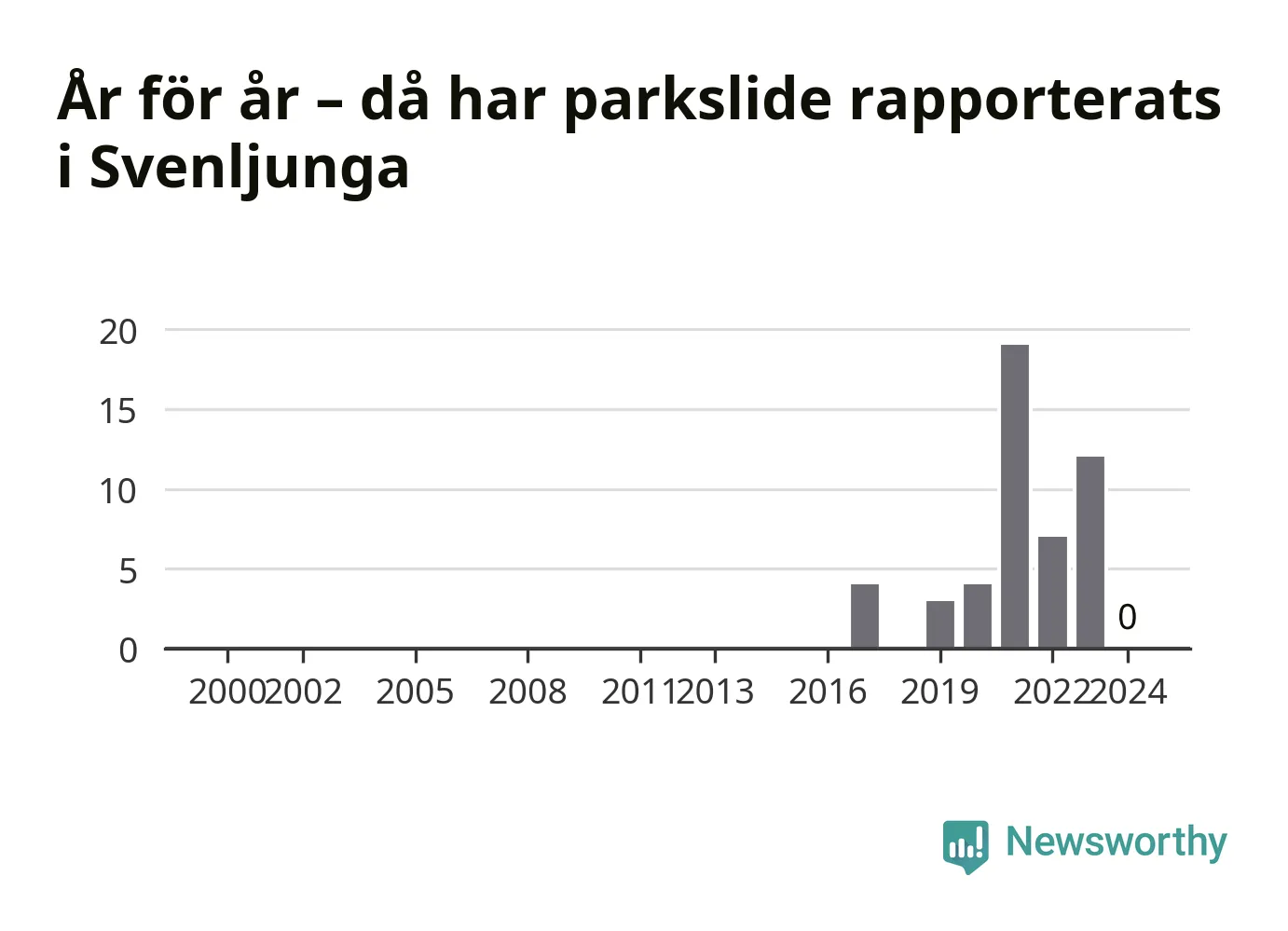 År för år – då har parkslide rapporterats i Svenljunga

20
15
10
5
0

0

2000 2002 2005 2008 2011 2013 2016 2019 2022 2024

Newsworthy